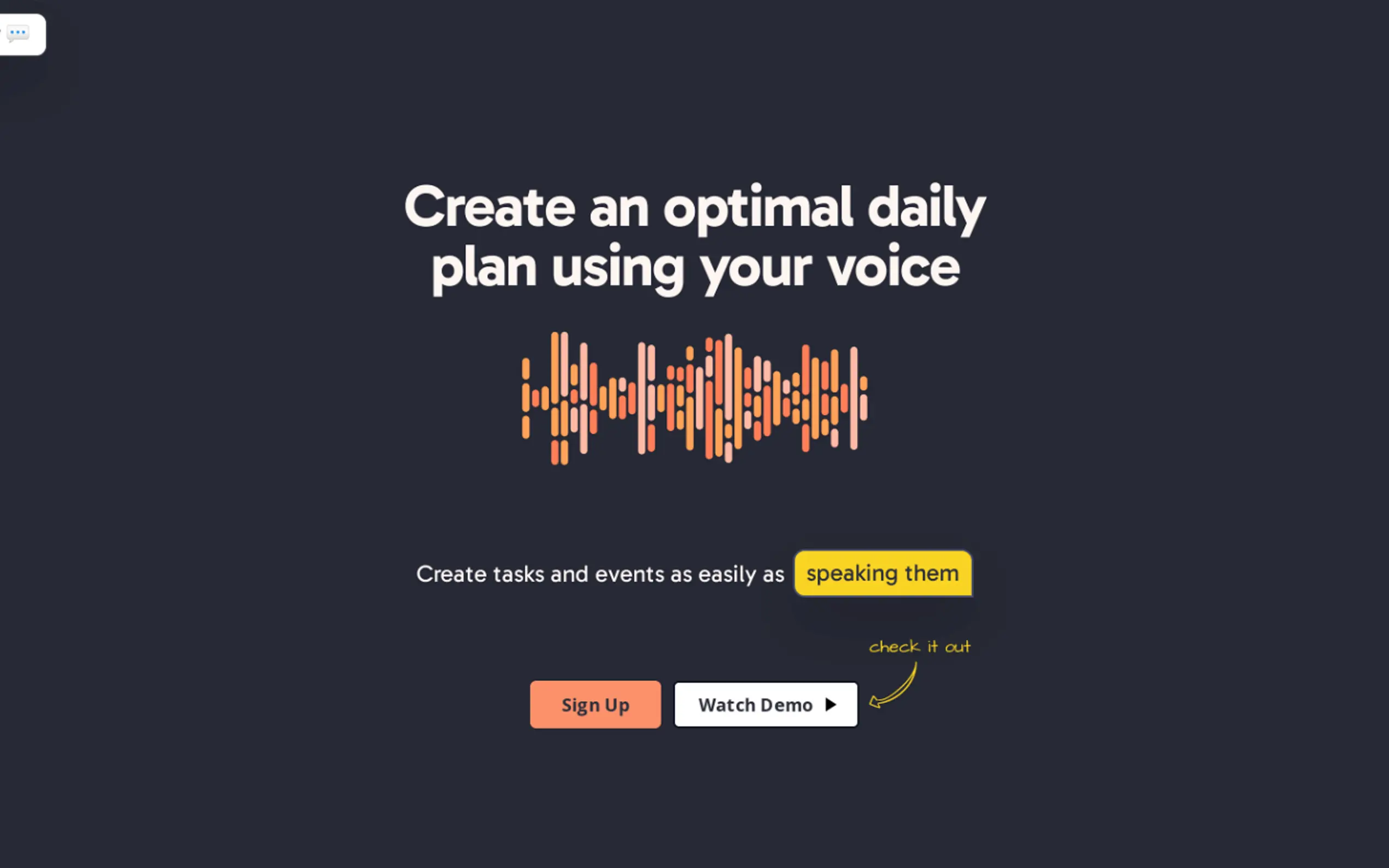 Create an optimal daily plan using your voice

Create tasks and events as easily as speaking them

check it out

Sign Up

Watch Demo